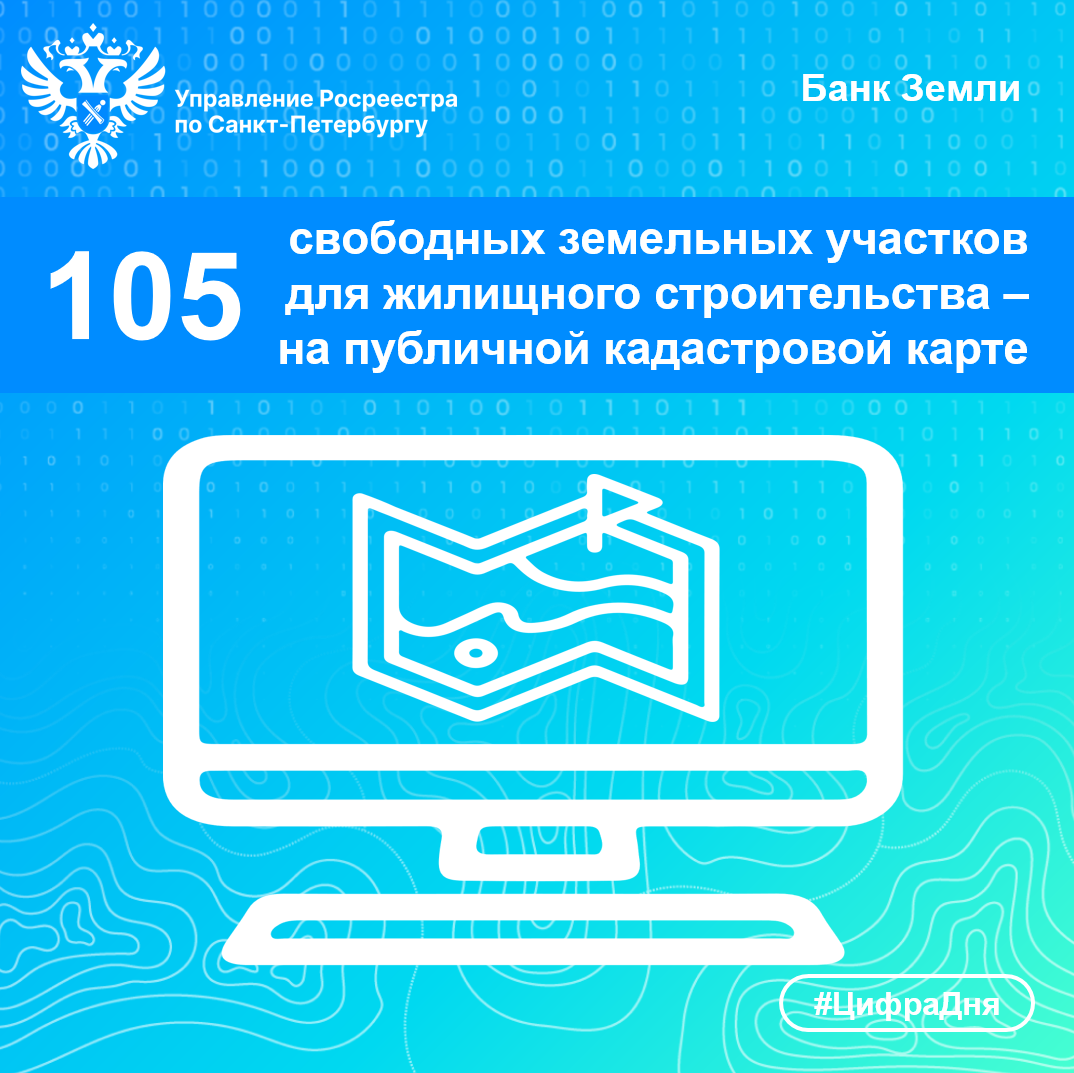 Управление Росреестра по Санкт-Петербургу

Банк Земли

105

свободных земельных участков для жилищного строительства – на публичной кадастровой карте

#ЦифраДня